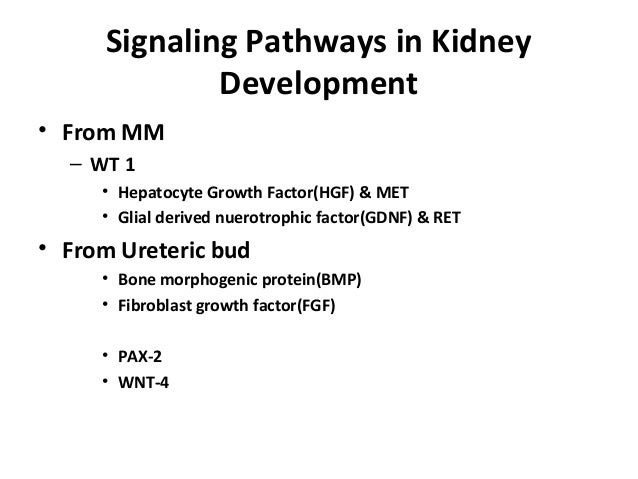 Signaling Pathways in Kidney Development

• From MM
– WT 1
• Hepatocyte Growth Factor(HGF) & MET
• Glial derived nuerotrophic factor(GDNF) & RET
• From Ureteric bud
• Bone morphogenic protein(BMP)
• Fibroblast growth factor(FGF)

• PAX-2
• WNT-4